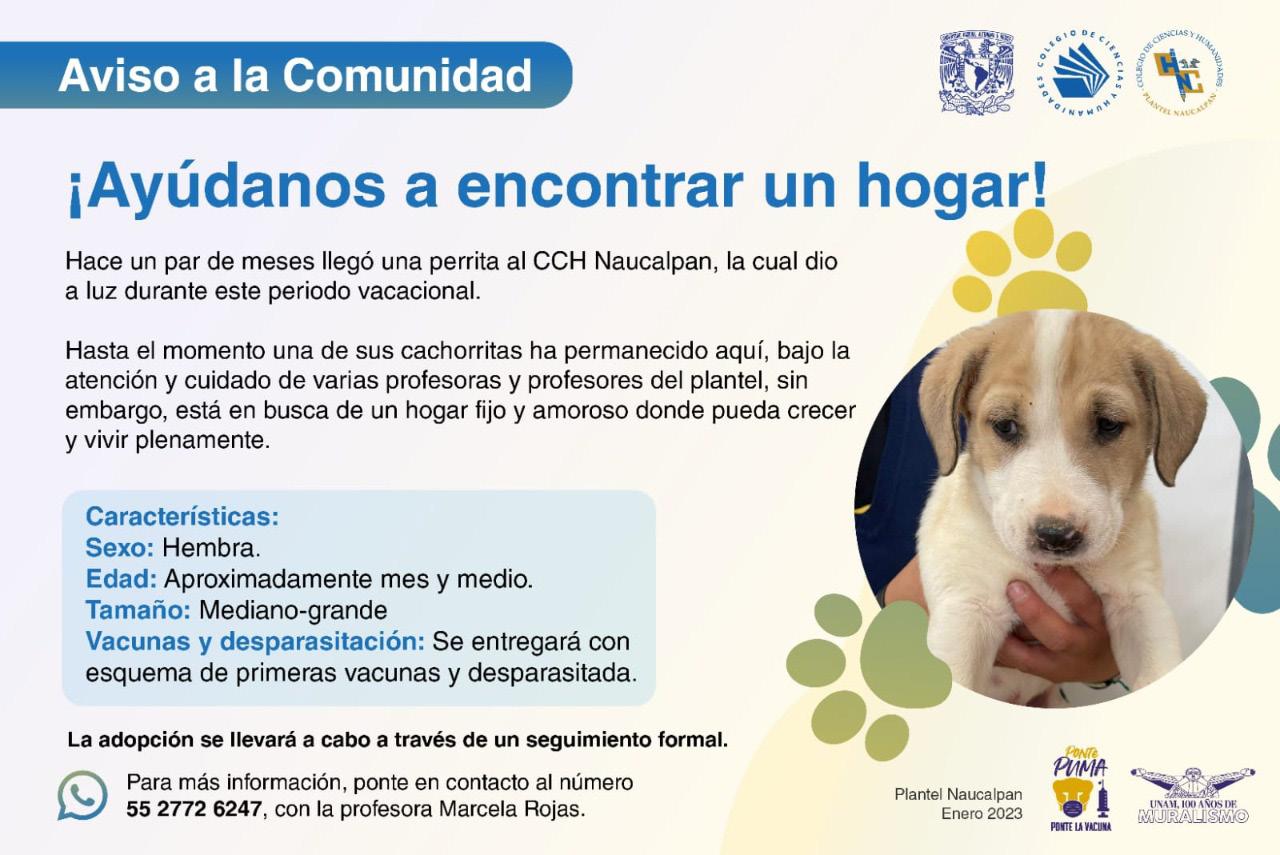 Aviso a la Comunidad

COLEGIO DE CIENCIAS Y HUMANIDADES

COLEGIO DE CIENCIAS Y HUMANIDADES PLANTEL NAUCALPAN

¡Ayúdanos a encontrar un hogar!

Hace un par de meses llegó una perrita al CCH Naucalpan, la cual dio a luz durante este periodo vacacional.

Hasta el momento una de sus cachorritas ha permanecido aquí, bajo la atención y cuidado de varias profesoras y profesores del plantel, sin embargo, está en busca de un hogar fijo y amoroso donde pueda crecer y vivir plenamente.

Características:
Sexo: Hembra.
Edad: Aproximadamente mes y medio.
Tamaño: Mediano-grande
Vacunas y desparasitación: Se entregará con esquema de primeras vacunas y desparasitada.

La adopción se llevará a cabo a través de un seguimiento formal.

Para más información, ponte en contacto al número 55 2772 6247, con la profesora Marcela Rojas.

Plantel Naucalpan
Enero 2023

Ponte PUMA
PONTE LA VACUNA

UNAM, 100 AÑOS DE MURALISMO